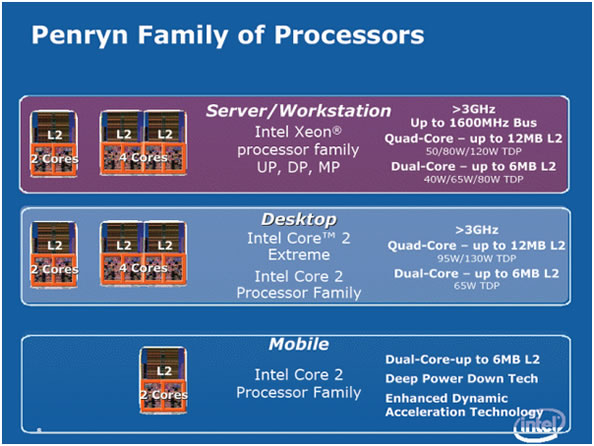 Penryn Family of Processors

L2
2 Cores

L2 L2
4 Cores

Server/Workstation
Intel Xeon®
processor family
UP, DP, MP

>3GHz
Up to 1600MHz Bus
Quad-Core – up to 12MB L2
50/80W/120W TDP
Dual-Core – up to 6MB L2
40W/65W/80W TDP

L2
2 Cores

L2 L2
4 Cores

Desktop
Intel Core™ 2
Extreme
Intel Core 2
Processor Family

>3GHz
Quad-Core – up to 12MB L2
95W/130W TDP
Dual-Core – up to 6MB L2
65W TDP

L2
2 Cores

Mobile
Intel Core 2
Processor Family

Dual-Core-up to 6MB L2
Deep Power Down Tech
Enhanced Dynamic
Acceleration Technology

intel